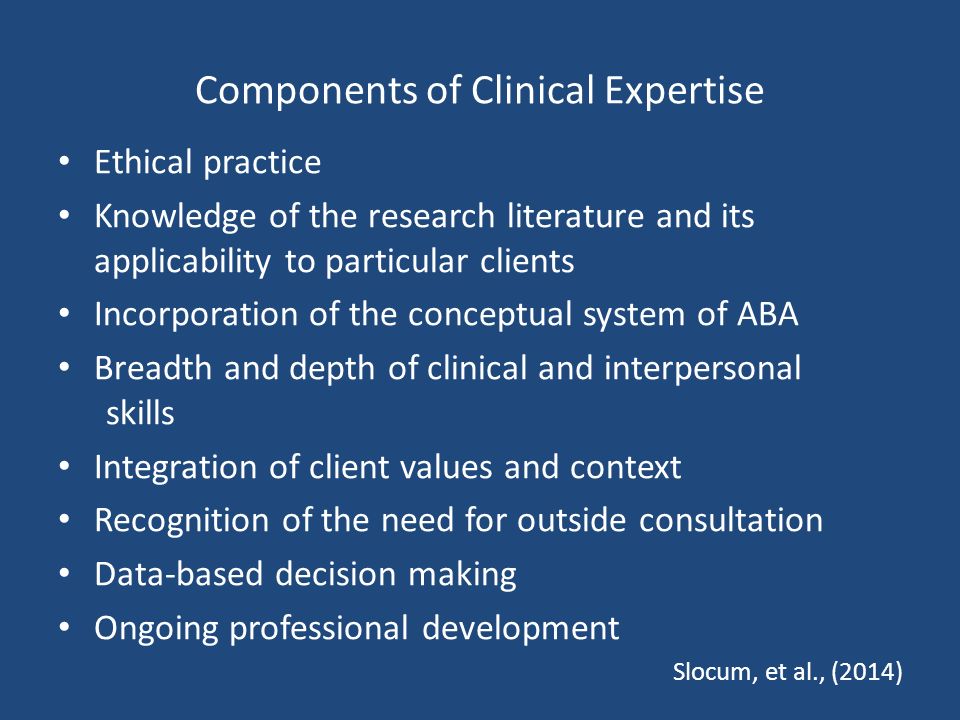 Components of Clinical Expertise

• Ethical practice
• Knowledge of the research literature and its applicability to particular clients
• Incorporation of the conceptual system of ABA
• Breadth and depth of clinical and interpersonal skills
• Integration of client values and context
• Recognition of the need for outside consultation
• Data-based decision making
• Ongoing professional development

Slocum, et al., (2014)